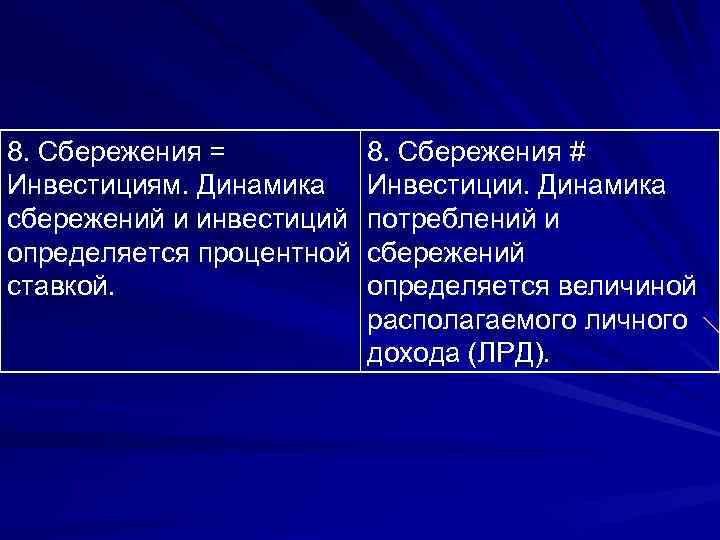 | 8. Сбережения = Инвестициям. Динамика сбережений и инвестиций определяется процентной ставкой. | 8. Сбережения # Инвестиции. Динамика потреблений и сбережений определяется величиной располагаемого личного дохода (ЛРД). |
|---|---|